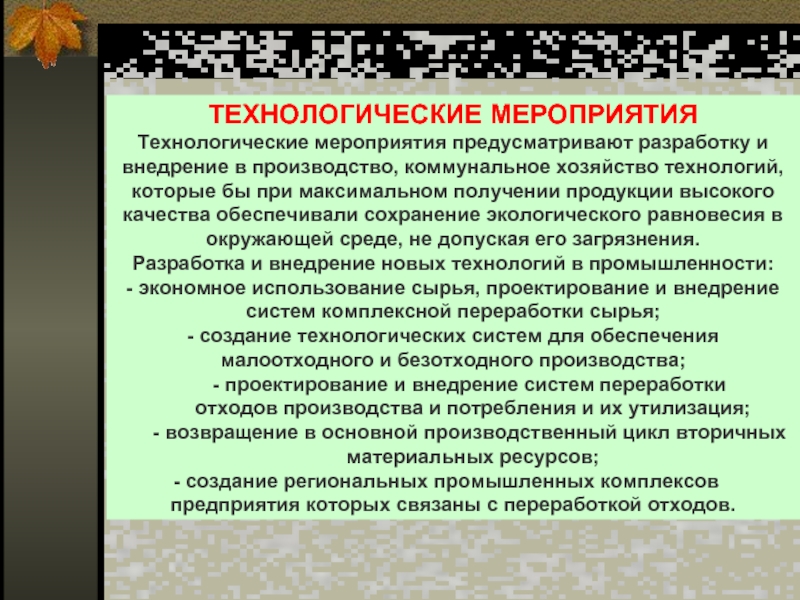 ТЕХНОЛОГИЧЕСКИЕ МЕРОПРИЯТИЯ

Технологические мероприятия предусматривают разработку и внедрение в производство, коммунальное хозяйство технологий, которые бы при максимальном получении продукции высокого качества обеспечивали сохранение экологического равновесия в окружающей среде, не допуская его загрязнения.

Разработка и внедрение новых технологий в промышленности:
- экономное использование сырья, проектирование и внедрение систем комплексной переработки сырья;
- создание технологических систем для обеспечения малоотходного и безотходного производства;
- проектирование и внедрение систем переработки отходов производства и потребления и их утилизация;
- возвращение в основной производственный цикл вторичных материальных ресурсов;
- создание региональных промышленных комплексов предприятия которых связаны с переработкой отходов.